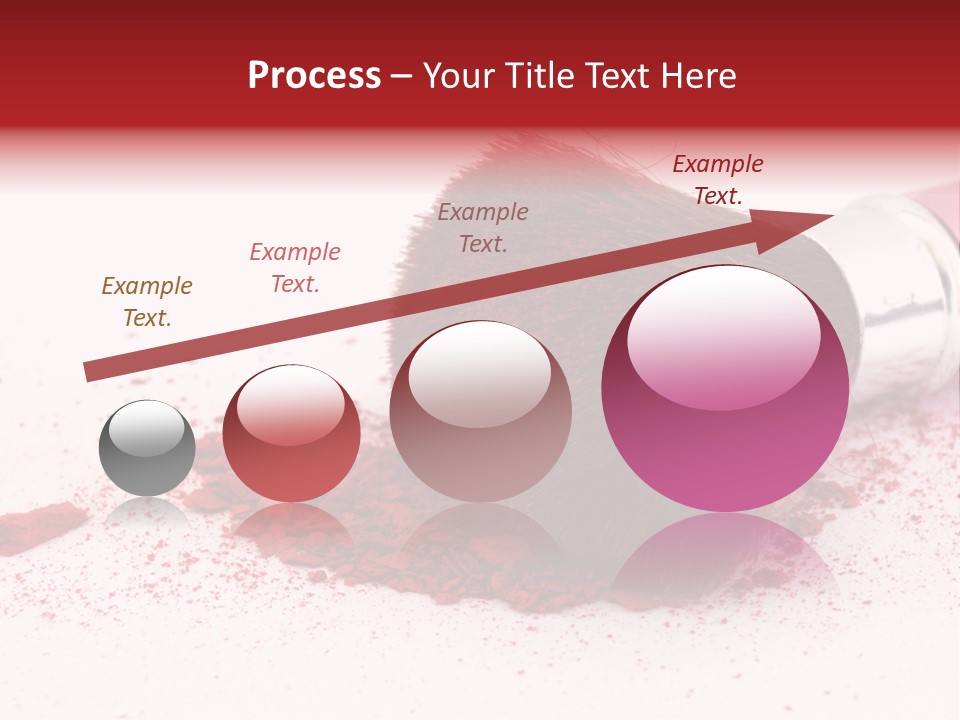 Process – Your Title Text Here

Example Text.

Example Text.

Example Text.

Example Text.